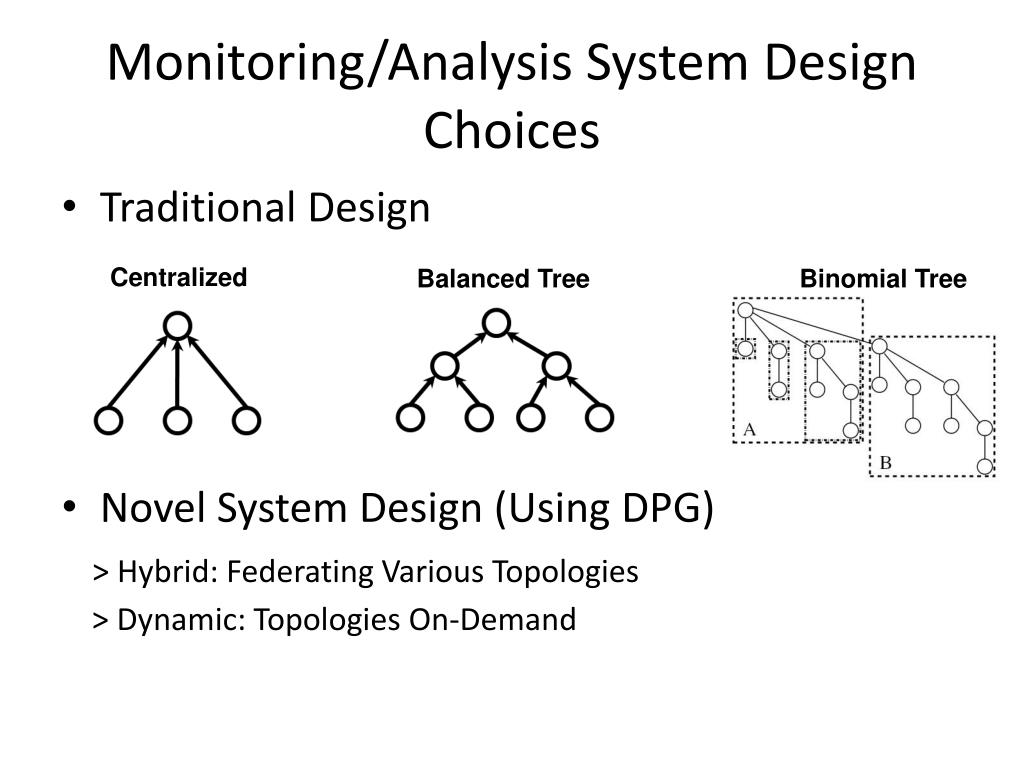 Monitoring/Analysis System Design Choices

• Traditional Design

Centralized

Balanced Tree

Binomial Tree

A

B

• Novel System Design (Using DPG)

> Hybrid: Federating Various Topologies

> Dynamic: Topologies On-Demand